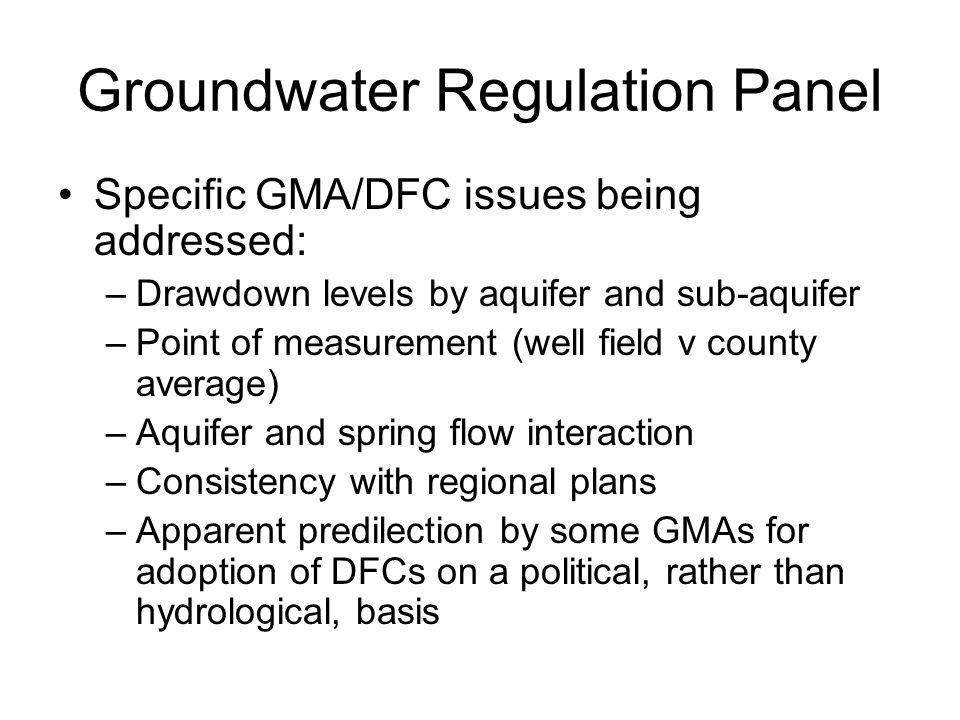 Groundwater Regulation Panel

• Specific GMA/DFC issues being addressed:
– Drawdown levels by aquifer and sub-aquifer
– Point of measurement (well field v county average)
– Aquifer and spring flow interaction
– Consistency with regional plans
– Apparent predilection by some GMAs for adoption of DFCs on a political, rather than hydrological, basis